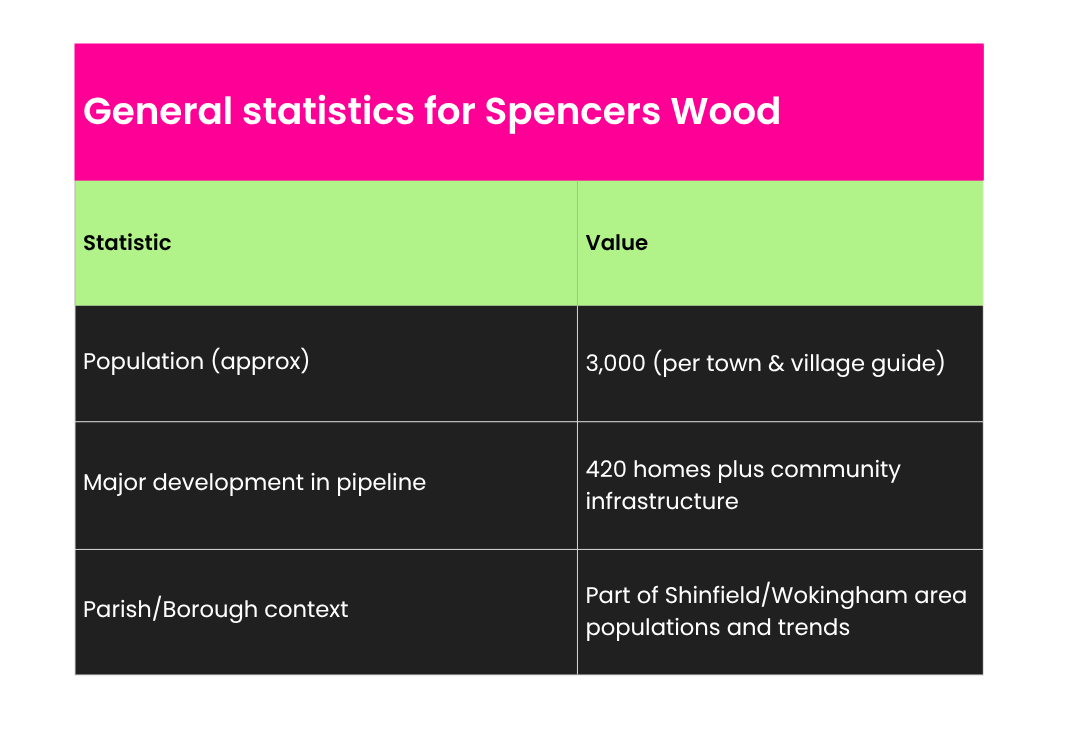 General statistics for Spencers Wood

| Statistic | Value |
|---|---|
| Population (approx) | 3,000 (per town & village guide) |
| Major development in pipeline | 420 homes plus community infrastructure |
| Parish/Borough context | Part of Shinfield/Wokingham area populations and trends |